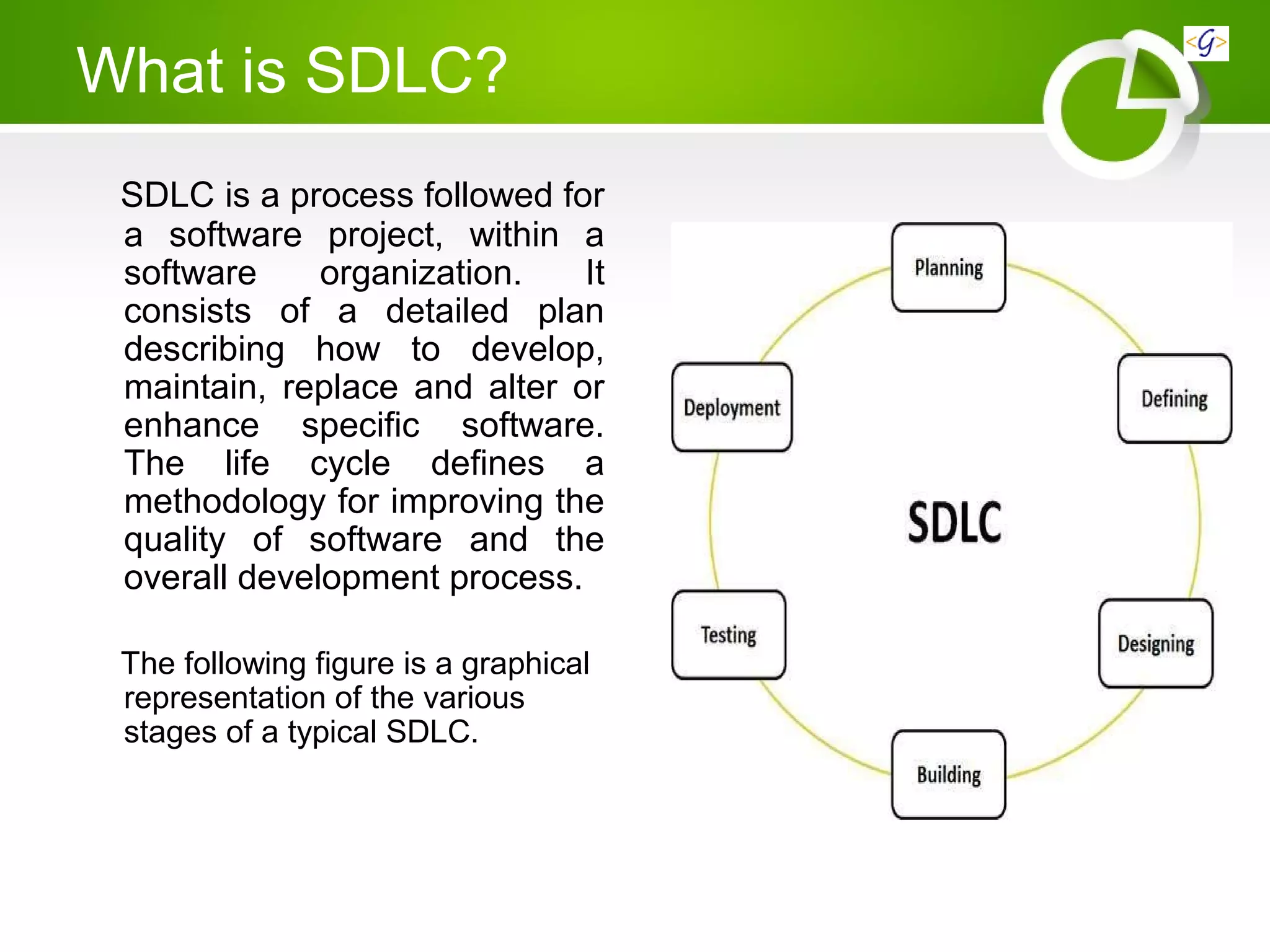 What is SDLC?

<G>

SDLC is a process followed for a software project, within a software organization. It consists of a detailed plan describing how to develop, maintain, replace and alter or enhance specific software. The life cycle defines a methodology for improving the quality of software and the overall development process.

The following figure is a graphical representation of the various stages of a typical SDLC.

Planning

Defining

Designing

Building

Testing

Deployment

SDLC